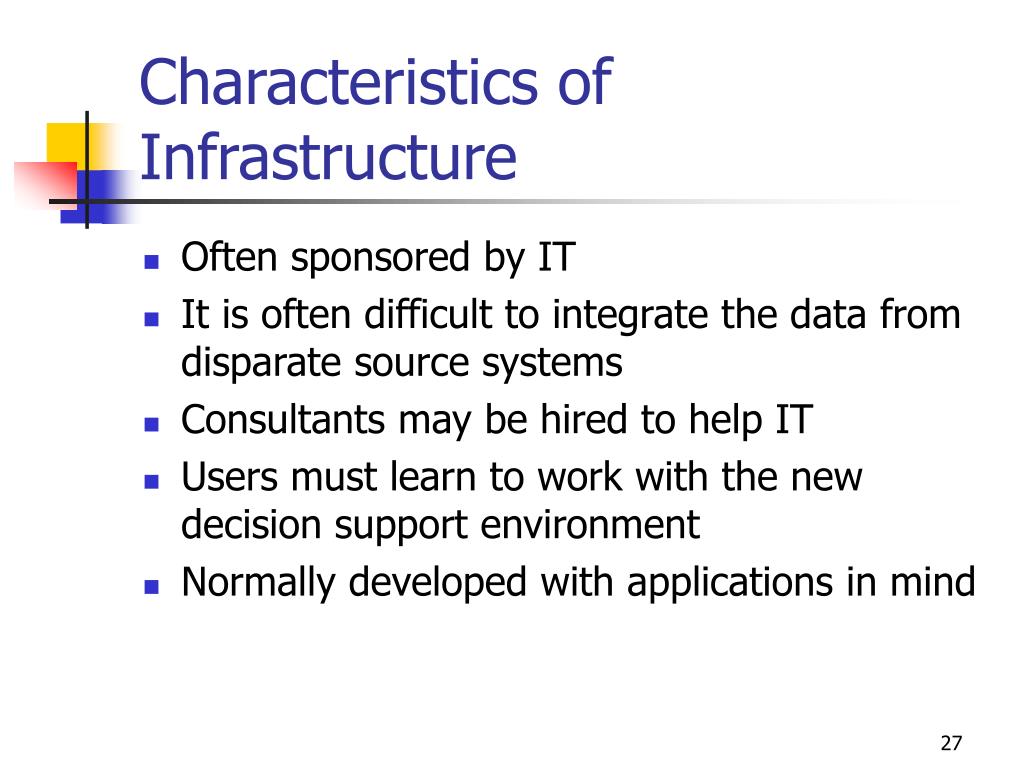 Characteristics of Infrastructure

- Often sponsored by IT
- It is often difficult to integrate the data from disparate source systems
- Consultants may be hired to help IT
- Users must learn to work with the new decision support environment
- Normally developed with applications in mind

27